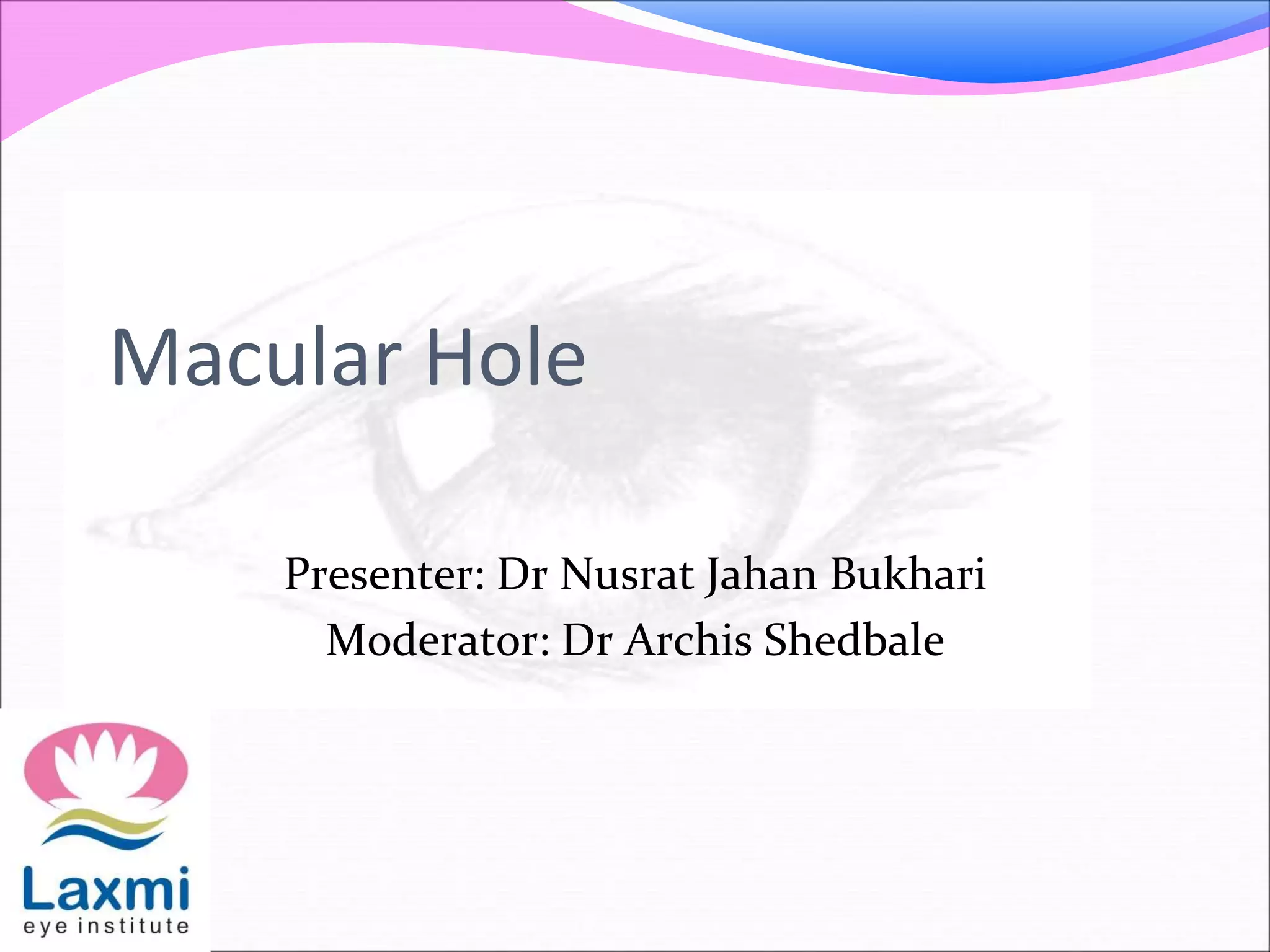 Macular Hole

Presenter: Dr Nusrat Jahan Bukhari
Moderator: Dr Archis Shedbale

Laxmi
eye institute